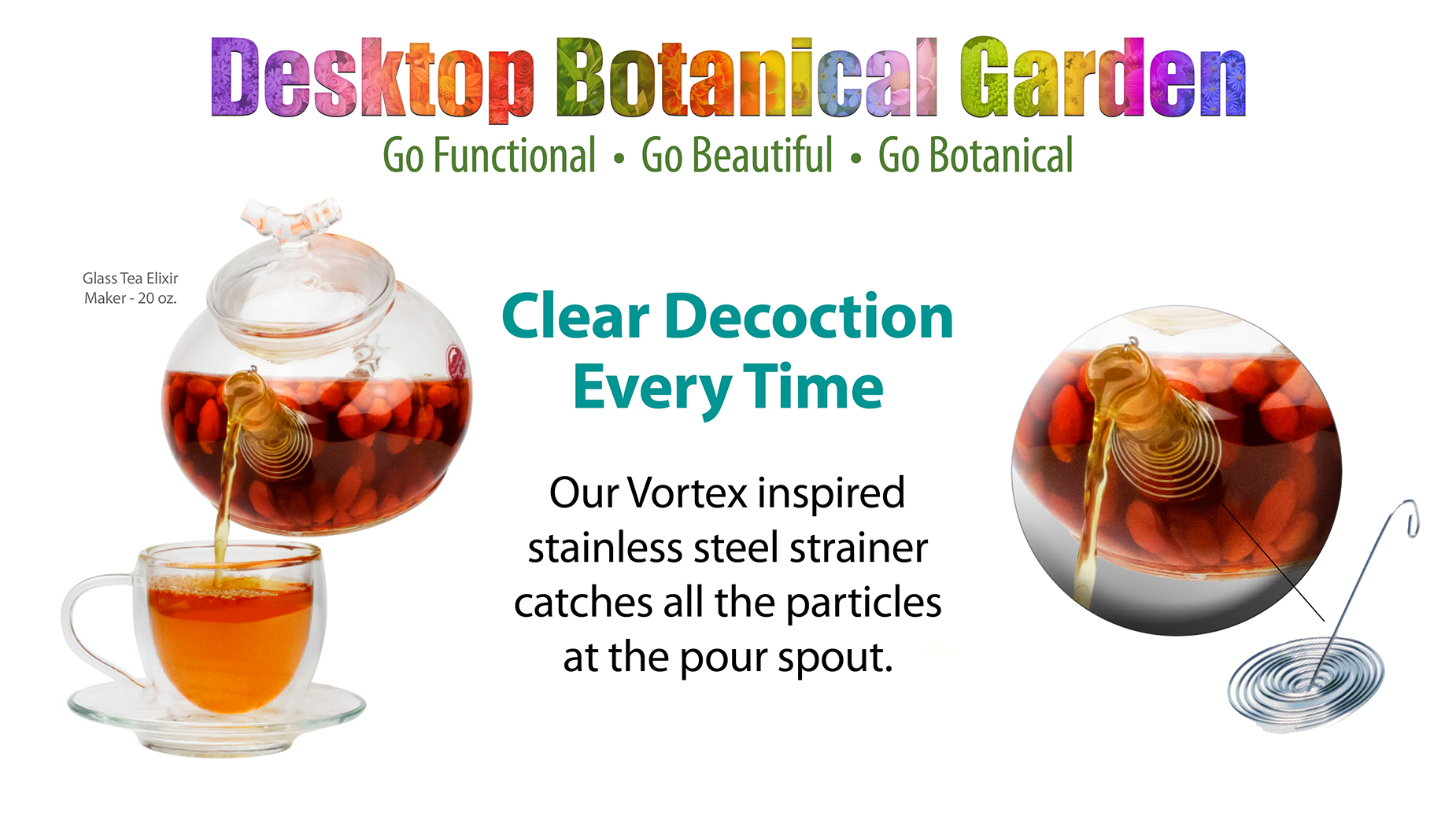 Desktop Botanical Garden

Go Functional • Go Beautiful • Go Botanical

Glass Tea Elixir Maker - 20 oz.

Clear Decoction Every Time

Our Vortex inspired stainless steel strainer catches all the particles at the pour spout.